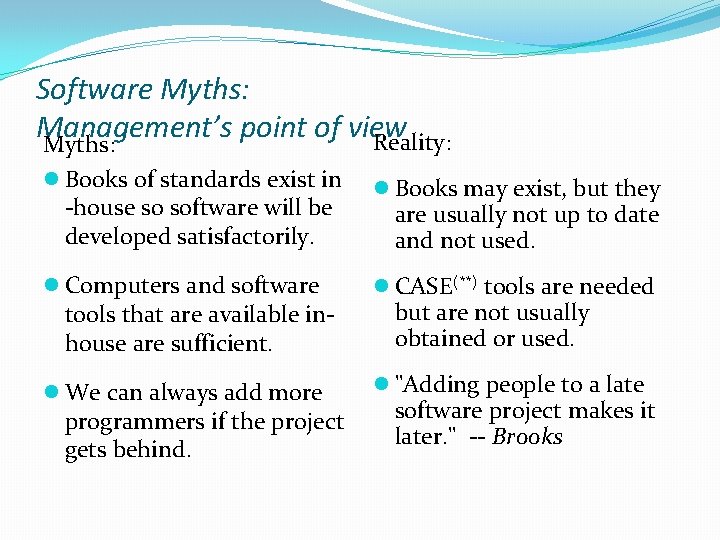 Software Myths:
Management's point of view

Myths:

Books of standards exist in -house so software will be developed satisfactorily.

Computers and software tools that are available in-house are sufficient.

We can always add more programmers if the project gets behind.

Reality:

Books may exist, but they are usually not up to date and not used.

CASE$^{(**)}$ tools are needed but are not usually obtained or used.

"Adding people to a late software project makes it later." -- Brooks